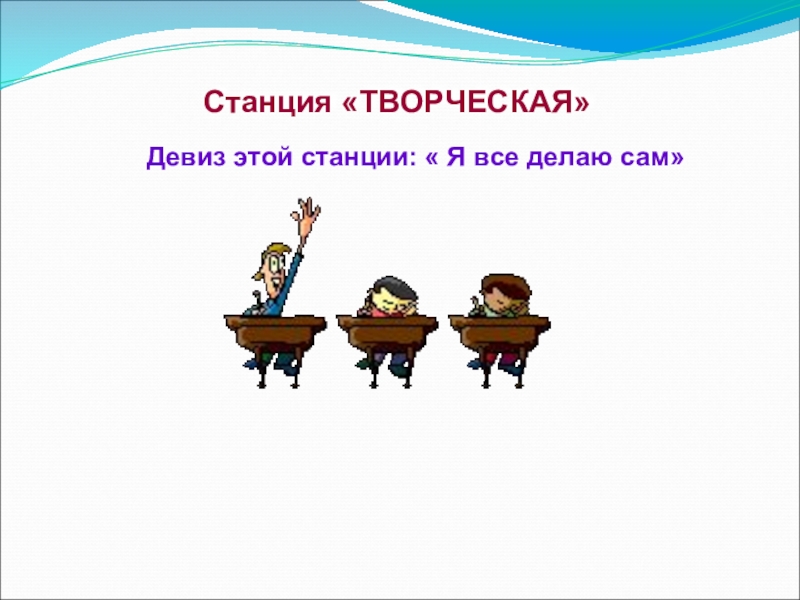 Станция «ТВОРЧЕСКАЯ»

Девиз этой станции: « Я все делаю сам»